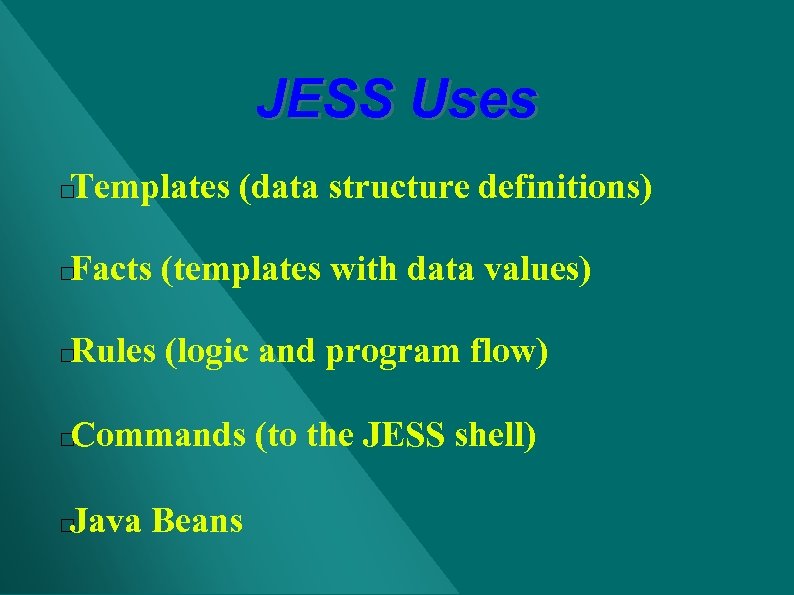 JESS Uses

□Templates (data structure definitions)

□Facts (templates with data values)

□Rules (logic and program flow)

□Commands (to the JESS shell)

□Java Beans